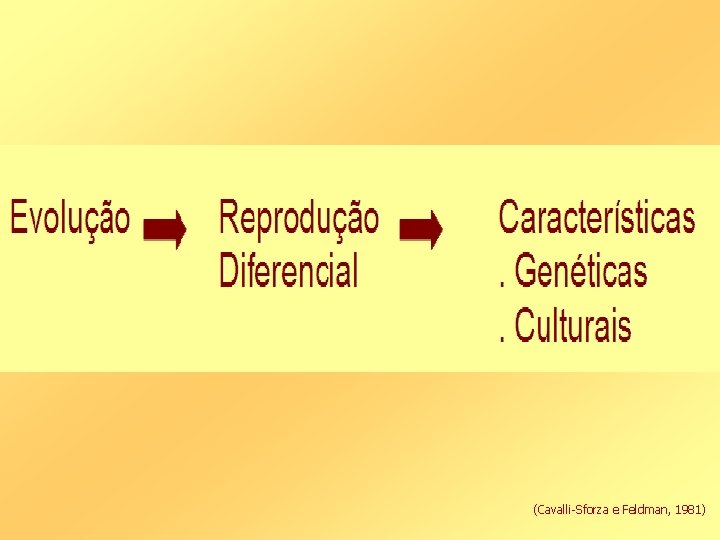 Evolução

Reprodução Diferencial

Características
. Genéticas
. Culturais

(Cavalli-Sforza e Feldman, 1981)